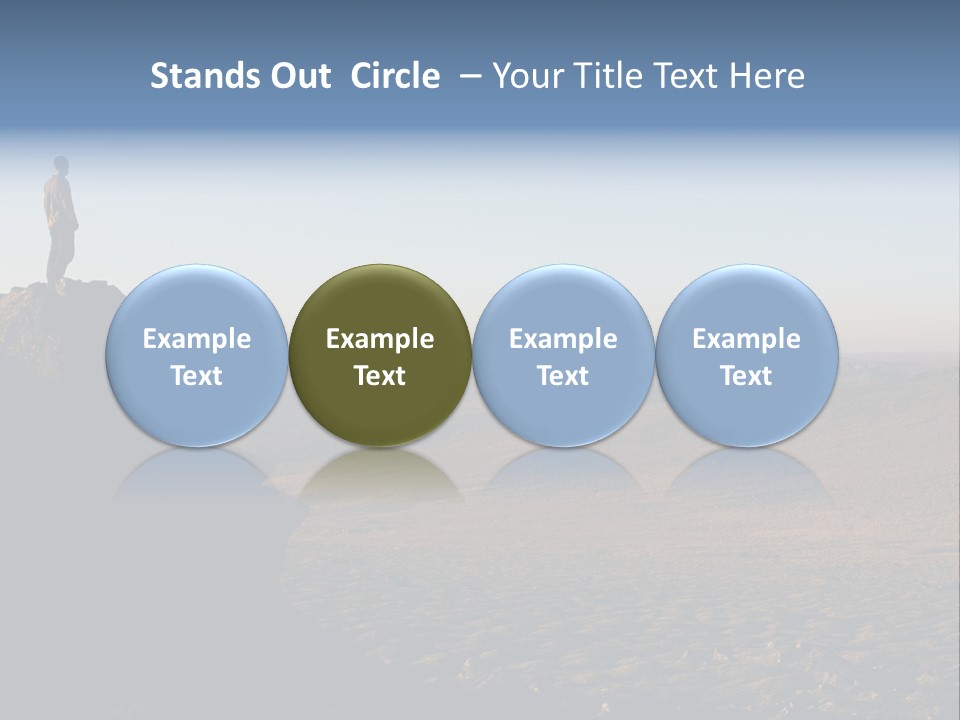 Stands Out Circle – Your Title Text Here

Example Text

Example Text

Example Text

Example Text